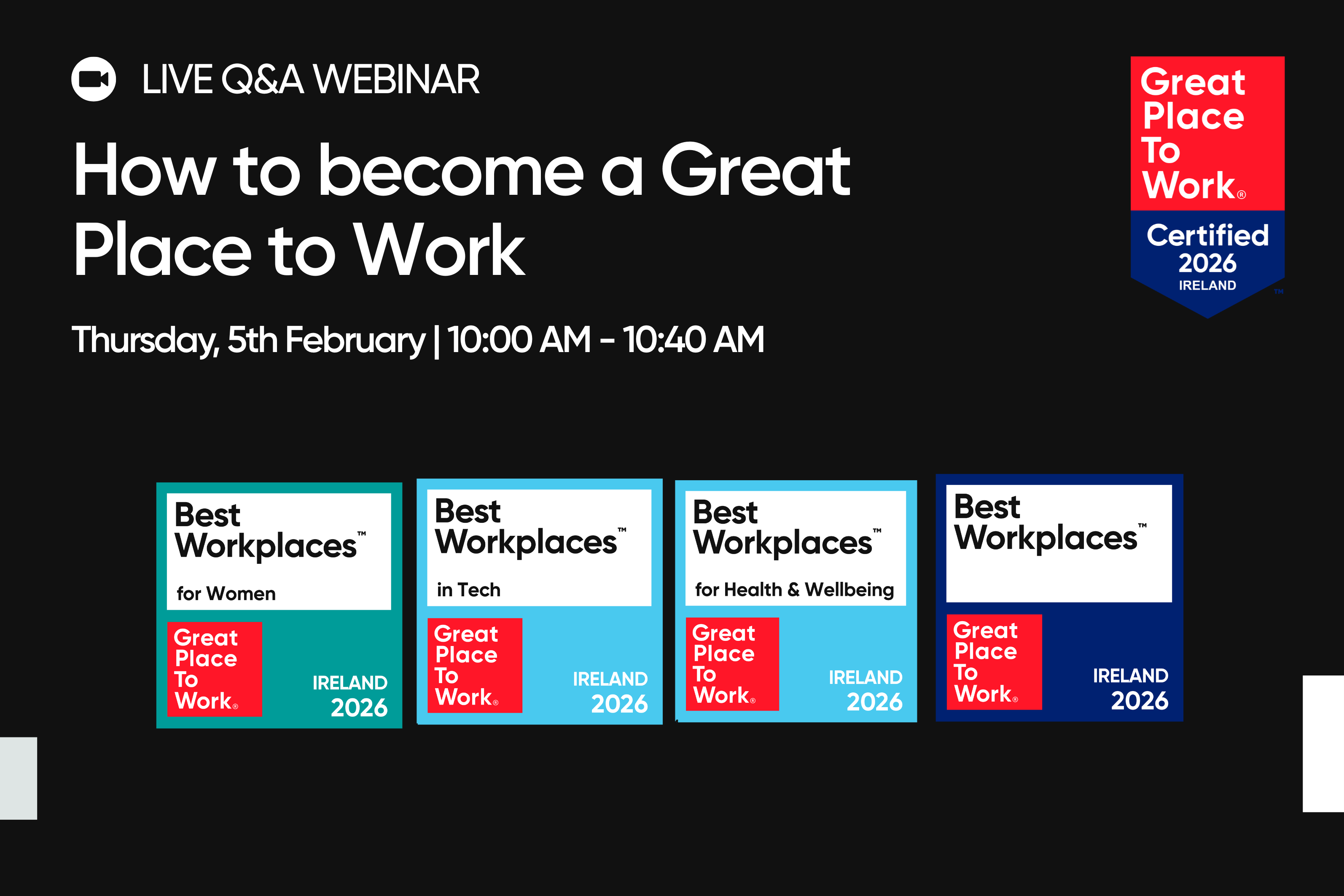 LIVE Q&A WEBINAR

How to become a Great Place to Work

Thursday, 5th February | 10:00 AM - 10:40 AM

Great Place To Work®
Certified 2026
IRELAND
™

Best Workplaces™
for Women
Great Place To Work®
IRELAND 2026

Best Workplaces™
in Tech
Great Place To Work®
IRELAND 2026

Best Workplaces™
for Health & Wellbeing
Great Place To Work®
IRELAND 2026

Best Workplaces™
Great Place To Work®
IRELAND 2026